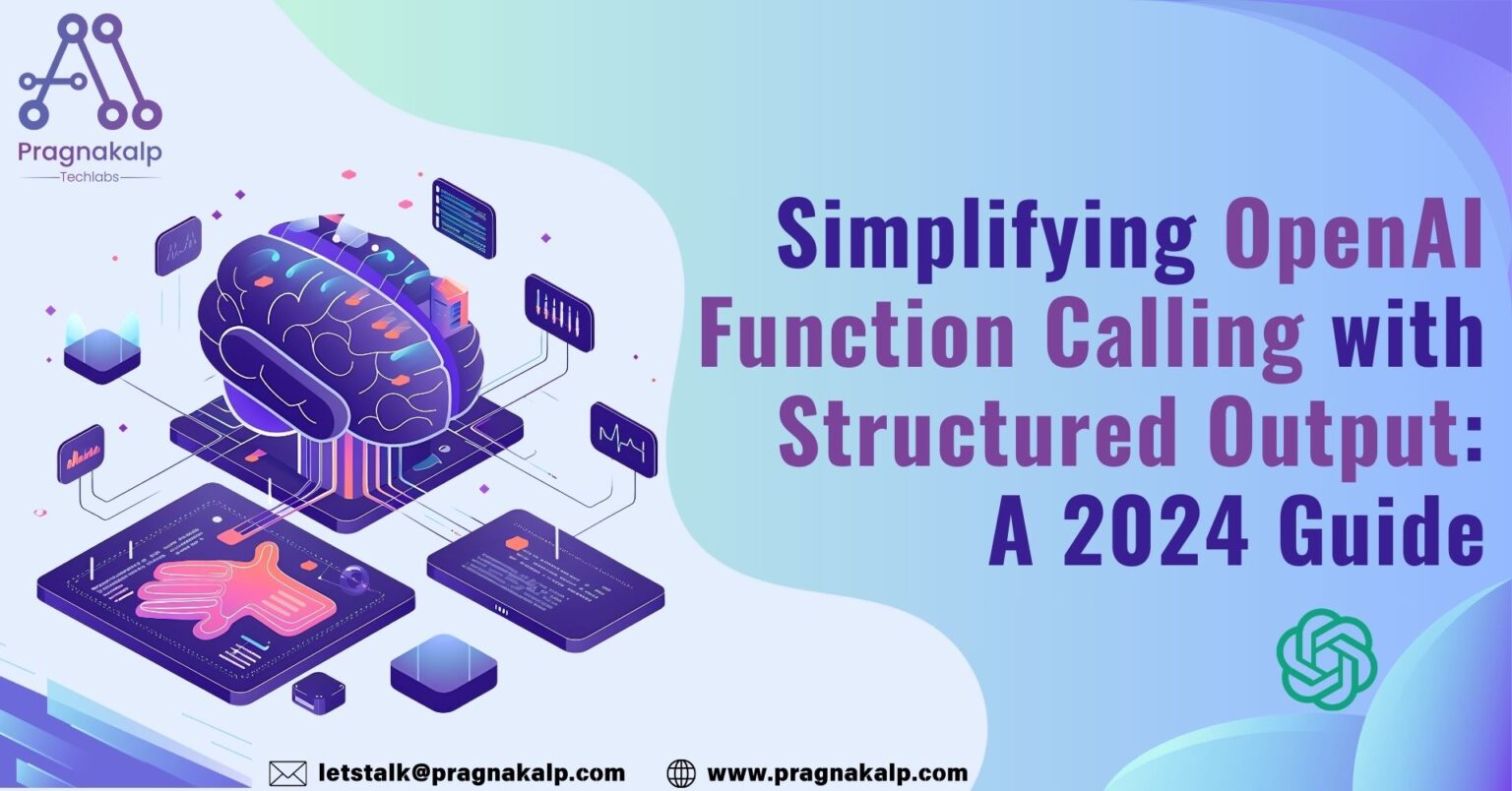 Pragnakalp
Techlabs

Simplifying OpenAI Function Calling with Structured Output: A 2024 Guide

letstalk@pragnakalp.com
www.pragnakalp.com